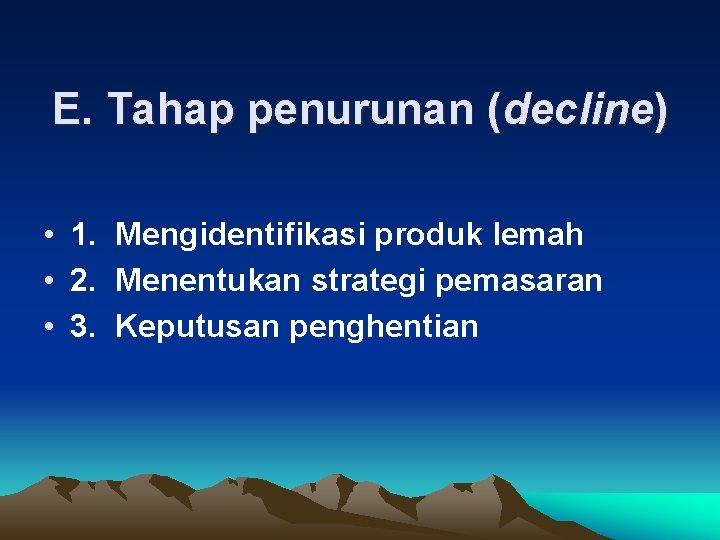 E. Tahap penurunan (decline)

• 1. Mengidentifikasi produk lemah
• 2. Menentukan strategi pemasaran
• 3. Keputusan penghentian